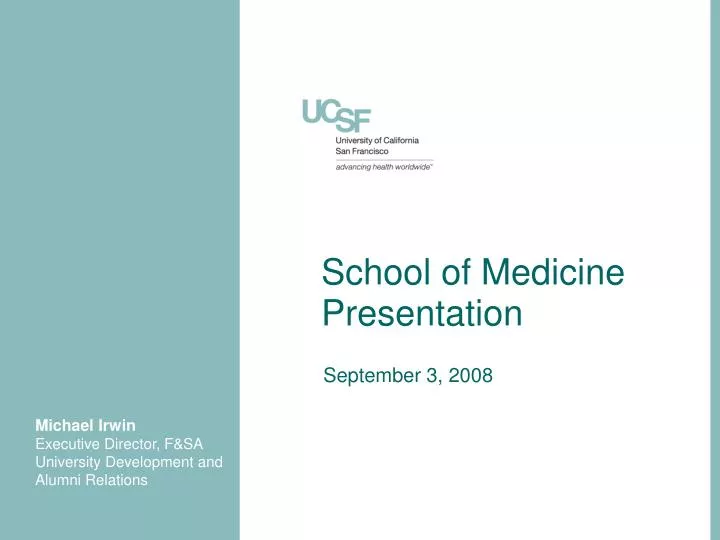 UCSF
University of California
San Francisco
advancing health worldwide™

School of Medicine Presentation

September 3, 2008

Michael Irwin
Executive Director, F&SA
University Development and Alumni Relations